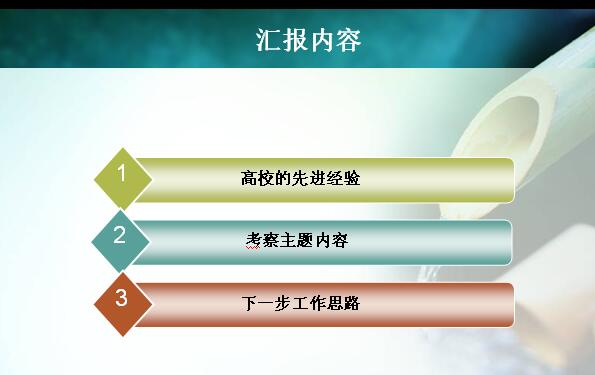 汇报内容

1
高校的先进经验

2
考察主题内容

3
下一步工作思路